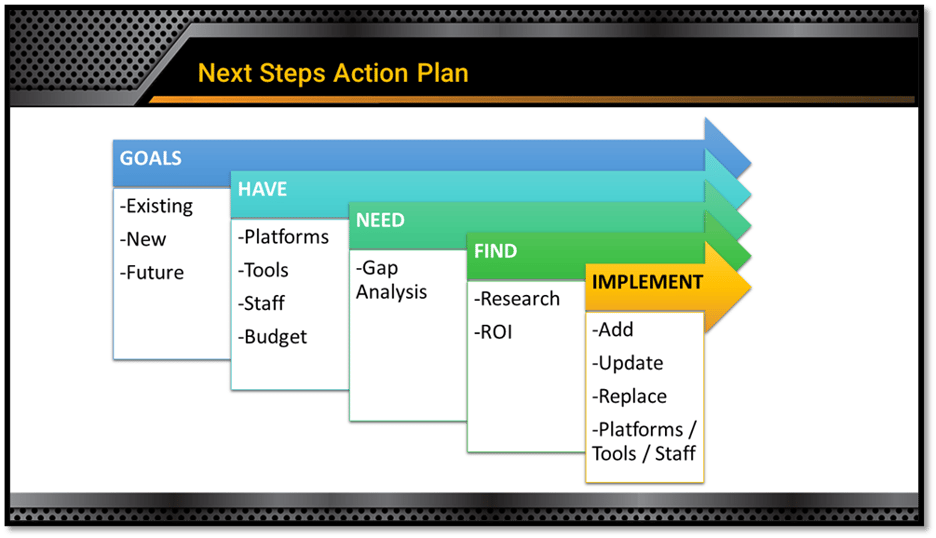 Next Steps Action Plan

GOALS
-Existing
-New
-Future

HAVE
-Platforms
-Tools
-Staff
-Budget

NEED
-Gap Analysis

FIND
-Research
-ROI

IMPLEMENT
-Add
-Update
-Replace
-Platforms / Tools / Staff